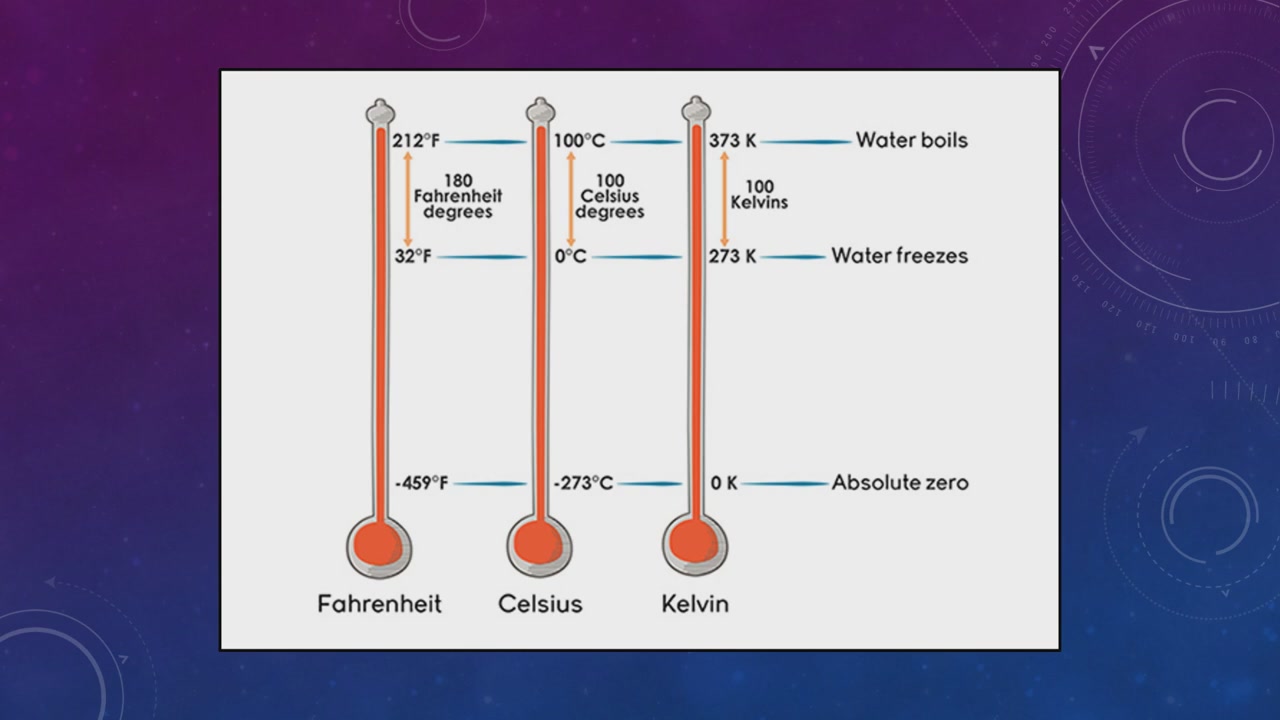 212°F
100°C
373 K
Water boils

180 Fahrenheit degrees
100 Celsius degrees
100 Kelvins

32°F
0°C
273 K
Water freezes

-459°F
-273°C
0 K
Absolute zero

Fahrenheit
Celsius
Kelvin